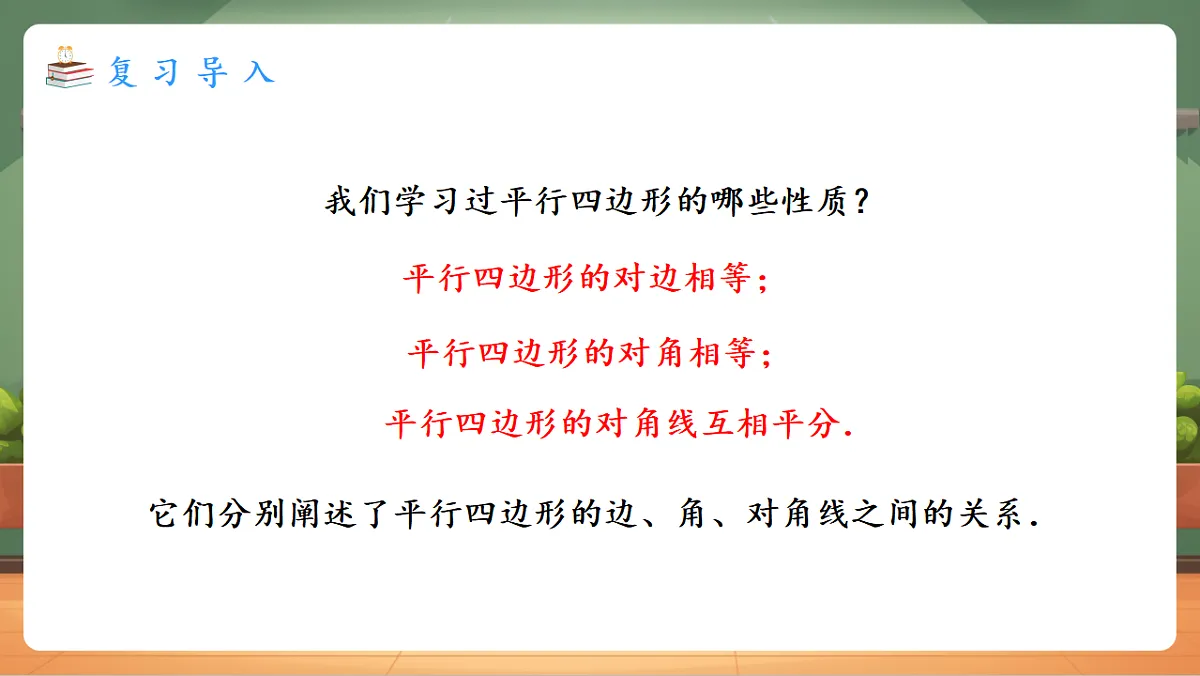 复习导入

我们学习过平行四边形的哪些性质？

平行四边形的对边相等；

平行四边形的对角相等；

平行四边形的对角线互相平分.

它们分别阐述了平行四边形的边、角、对角线之间的关系.